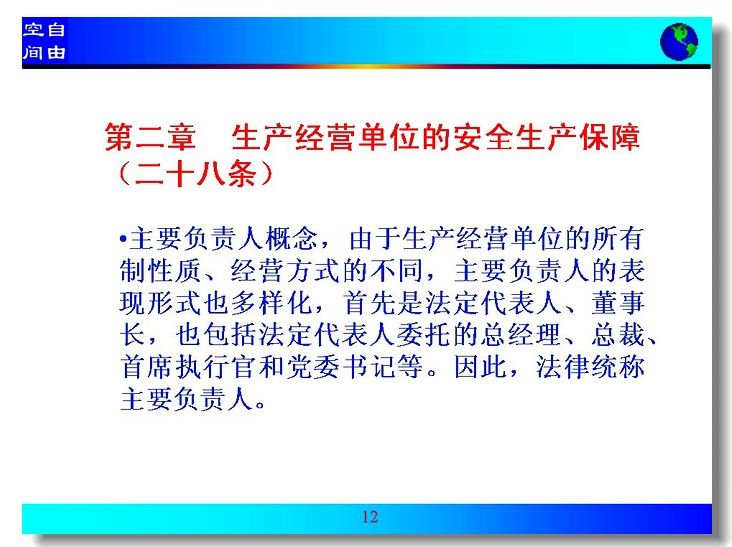 空自
间由

第二章　生产经营单位的安全生产保障（二十八条）

•主要负责人概念，由于生产经营单位的所有制性质、经营方式的不同，主要负责人的表现形式也多样化，首先是法定代表人、董事长，也包括法定代表人委托的总经理、总裁、首席执行官和党委书记等。因此，法律统称主要负责人。

12